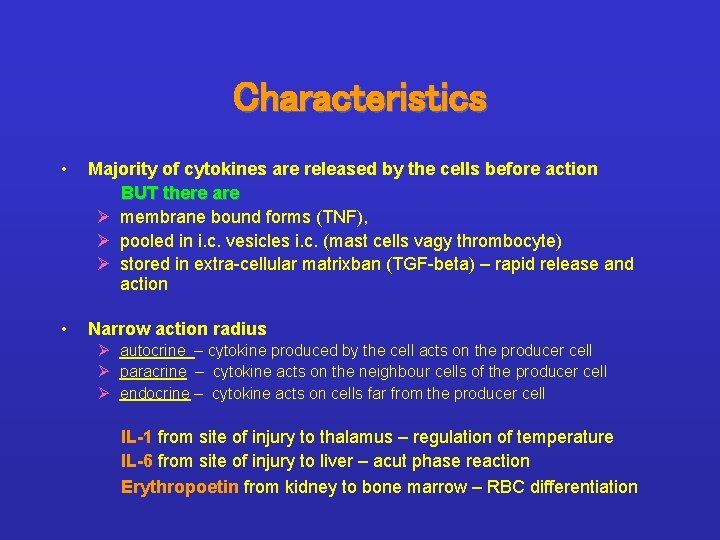 Characteristics

• Majority of cytokines are released by the cells before action
BUT there are
➢ membrane bound forms (TNF),
➢ pooled in i.c. vesicles i.c. (mast cells vagy thrombocyte)
➢ stored in extra-cellular matrixban (TGF-beta) – rapid release and action

• Narrow action radius
➢ autocrine – cytokine produced by the cell acts on the producer cell
➢ paracrine – cytokine acts on the neighbour cells of the producer cell
➢ endocrine – cytokine acts on cells far from the producer cell

IL-1 from site of injury to thalamus – regulation of temperature
IL-6 from site of injury to liver – acut phase reaction
Erythropoetin from kidney to bone marrow – RBC differentiation